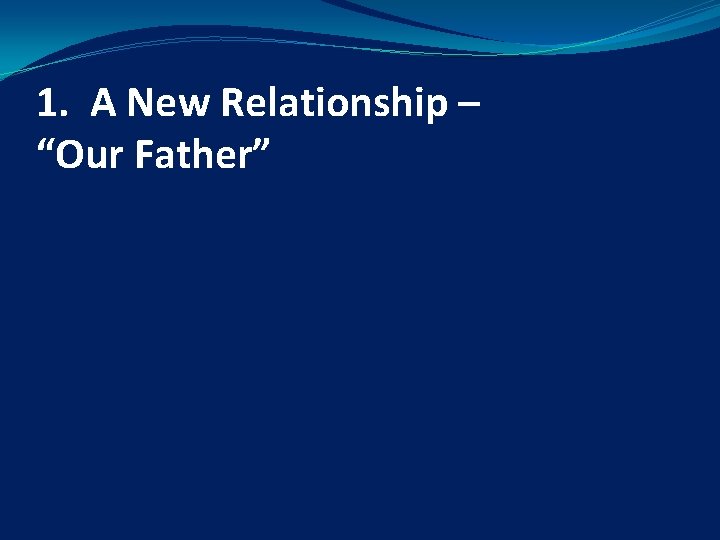 1. A New Relationship – “Our Father”